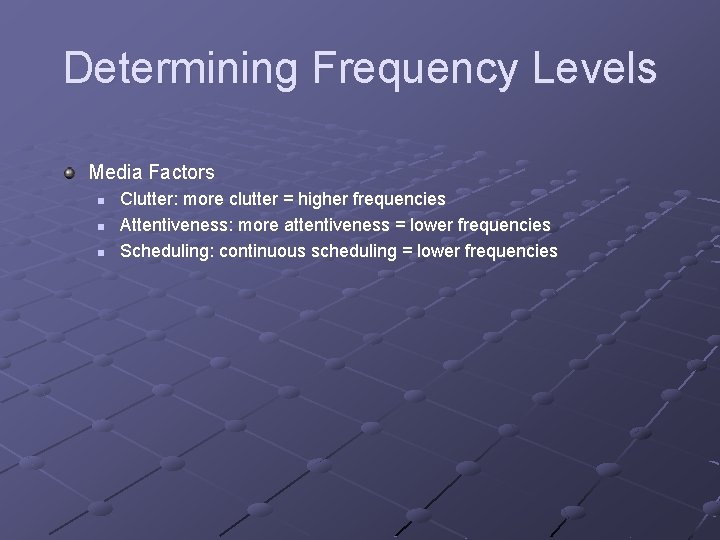 Determining Frequency Levels

Media Factors

Clutter: more clutter = higher frequencies

Attentiveness: more attentiveness = lower frequencies

Scheduling: continuous scheduling = lower frequencies